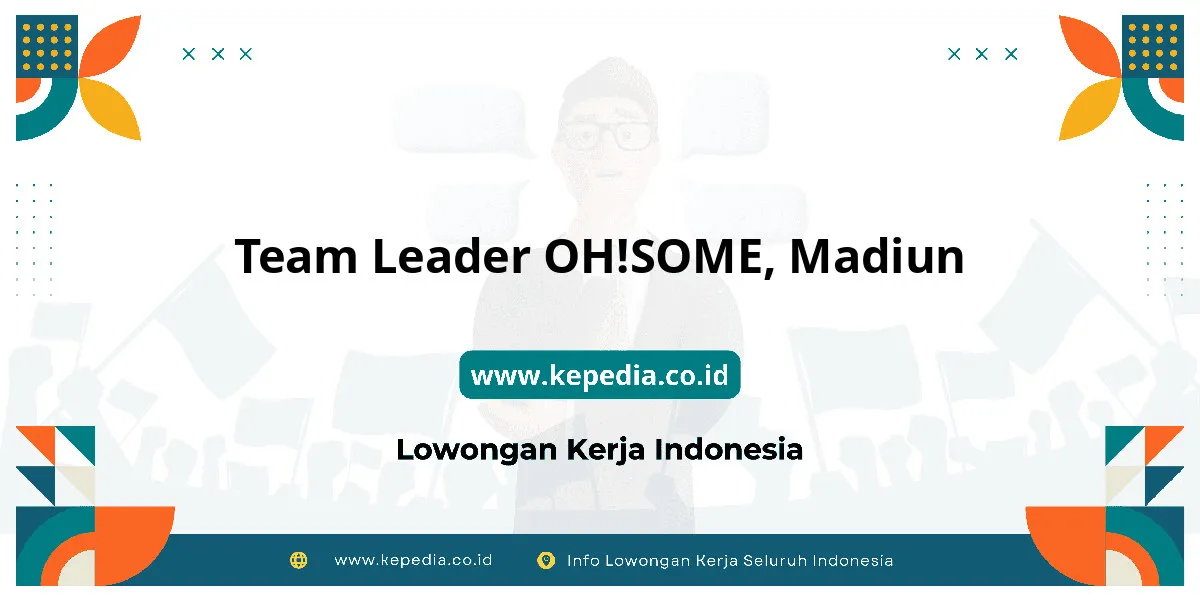 Team Leader OH!SOME, Madiun

www.kepedia.co.id

Lowongan Kerja Indonesia

www.kepedia.co.id Info Lowongan Kerja Seluruh Indonesia